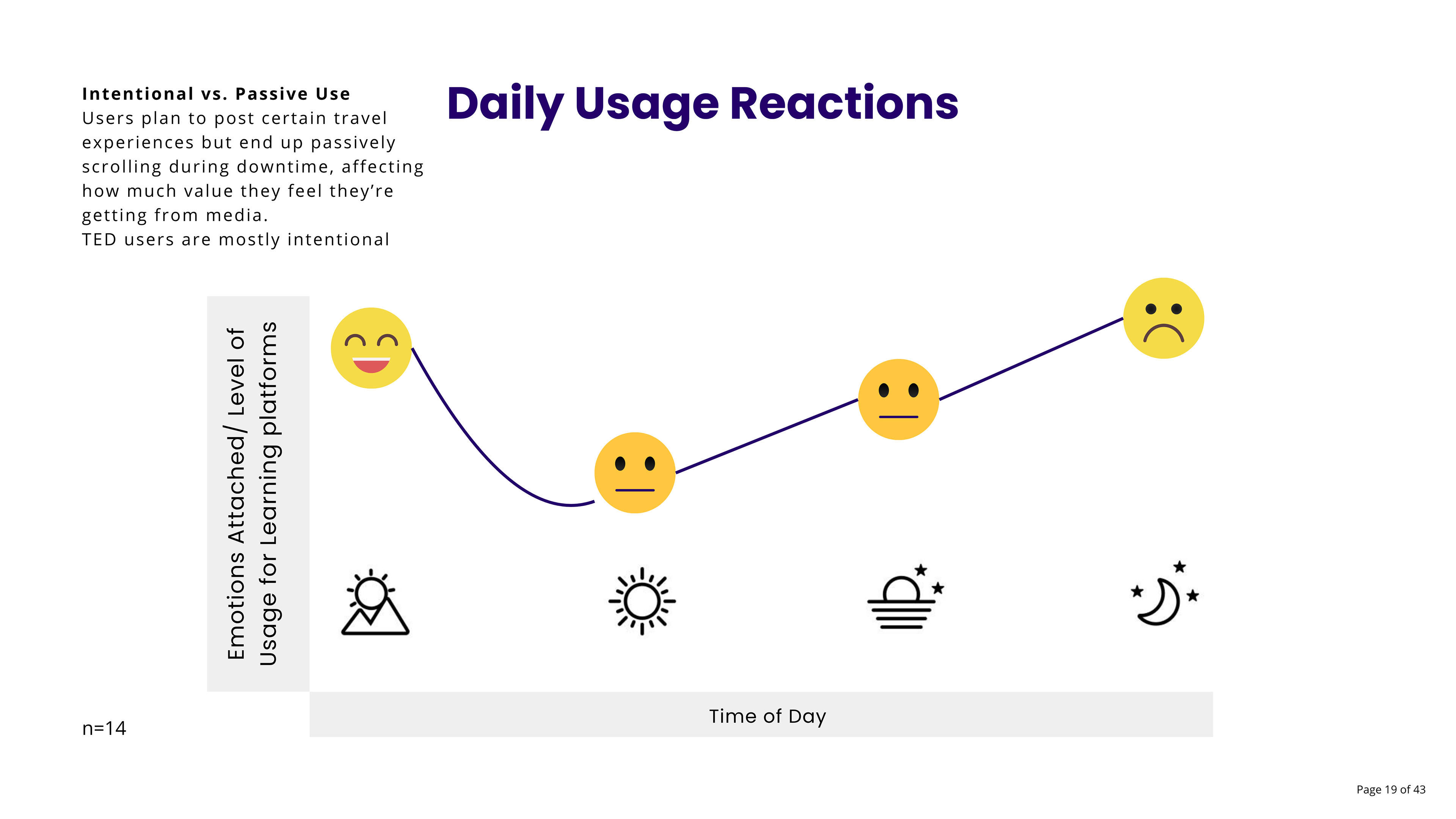 Intentional vs. Passive Use
Users plan to post certain travel experiences but end up passively scrolling during downtime, affecting how much value they feel they're getting from media.
TED users are mostly intentional

Daily Usage Reactions

Emotions Attached/ Level of Usage for Learning platforms

Time of Day

n=14

Page 19 of 43